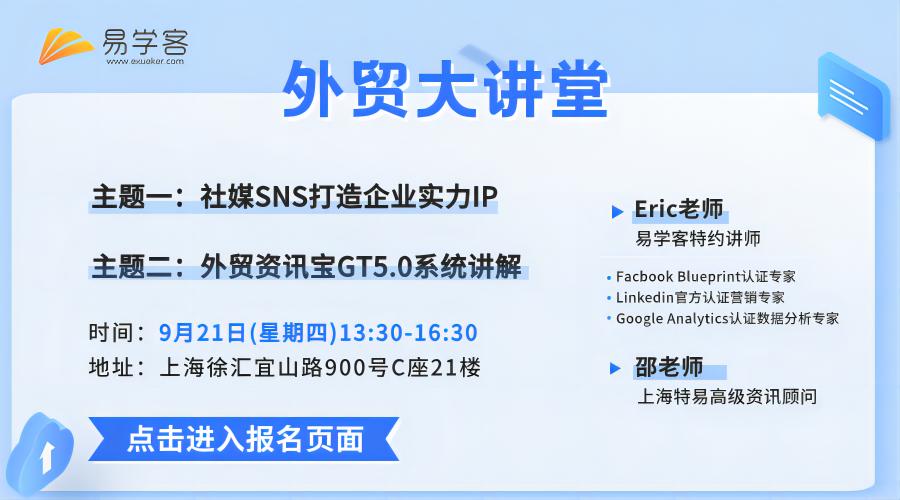 易学客
www.exueker.com

外贸大讲堂

主题一：社媒SNS打造企业实力IP

主题二：外贸资讯宝GT5.0系统讲解

时间：9月21日(星期四)13:30-16:30
地址：上海徐汇宜山路900号C座21楼

点击进入报名页面

Eric老师
易学客特约讲师

• Facbook Blueprint认证专家
• Linkedin官方认证营销专家
• Google Analytics认证数据分析专家

邵老师
上海特易高级资讯顾问